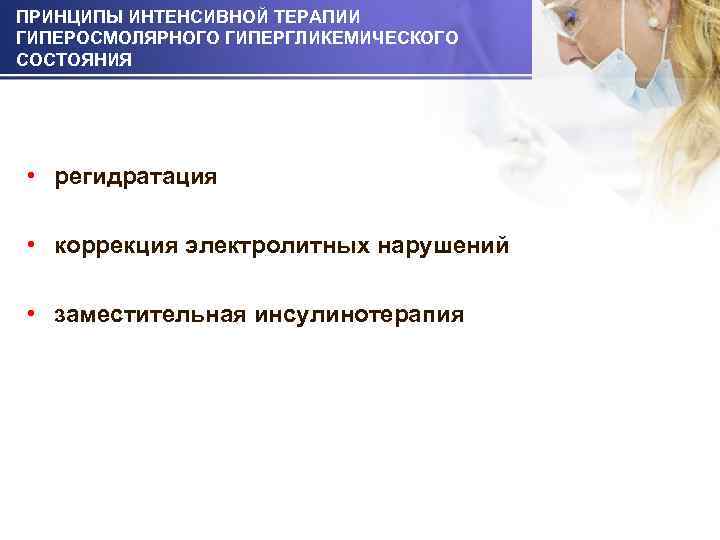 ПРИНЦИПЫ ИНТЕНСИВНОЙ ТЕРАПИИ ГИПЕРОСМОЛЯРНОГО ГИПЕРГЛИКЕМИЧЕСКОГО СОСТОЯНИЯ

• регидратация

• коррекция электролитных нарушений

• заместительная инсулинотерапия